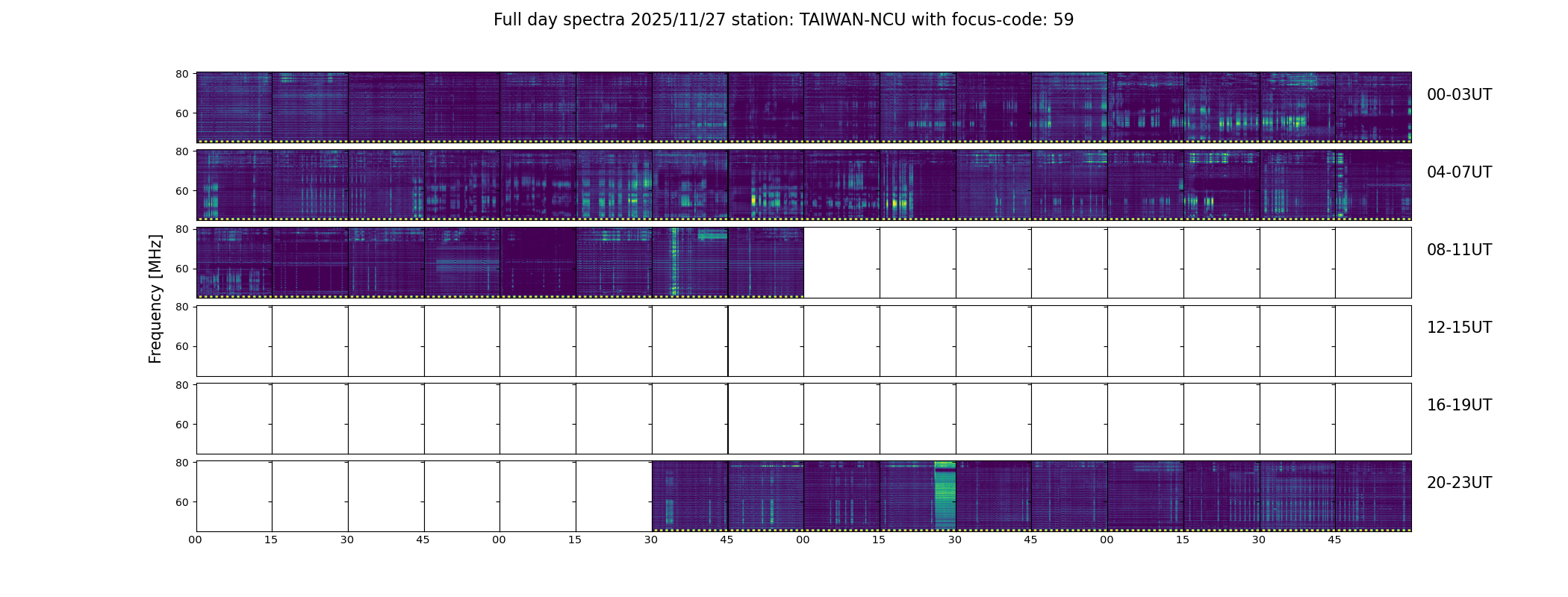 Full day spectra 2025/11/27 station: TAIWAN-NCU with focus-code: 59

Frequency [MHz]

80
60
00-03UT

80
60
04-07UT

80
60
08-11UT

80
60
12-15UT

80
60
16-19UT

80
60
20-23UT

00 15 30 45 00 15 30 45 00 15 30 45 00 15 30 45